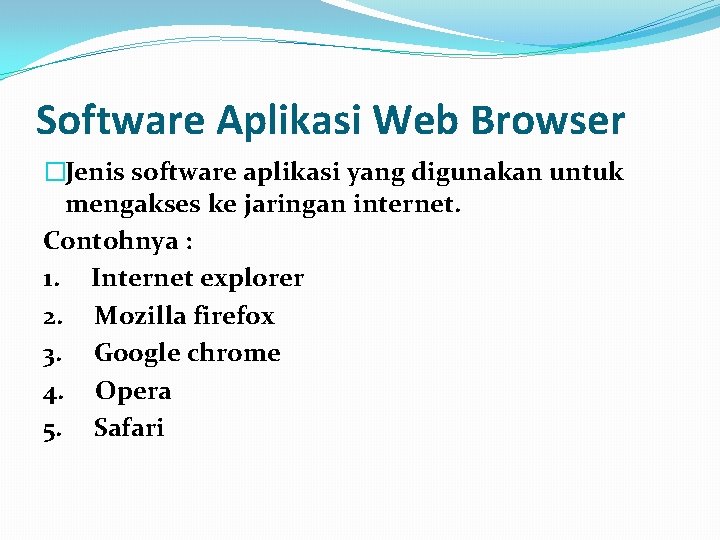 Software Aplikasi Web Browser

Jenis software aplikasi yang digunakan untuk mengakses ke jaringan internet.

Contohnya :

1. Internet explorer
2. Mozilla firefox
3. Google chrome
4. Opera
5. Safari